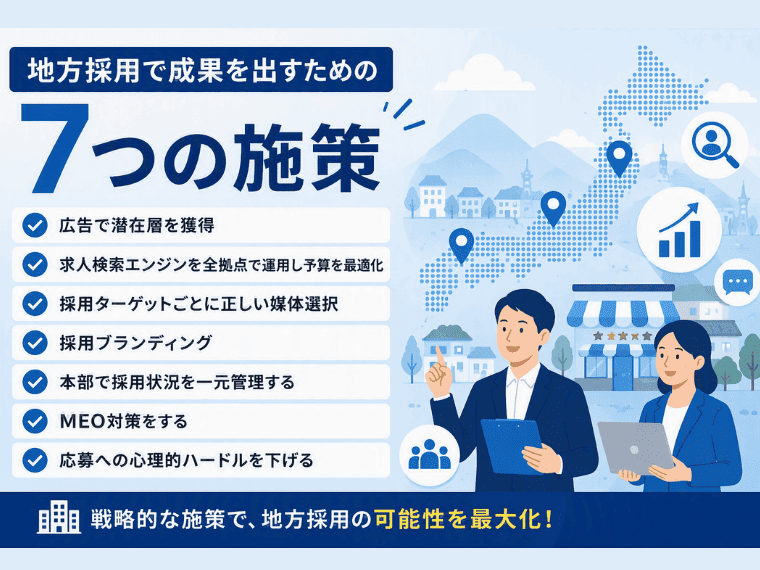 地方採用で成果を出すための

7つの施策

広告で潜在層を獲得

求人検索エンジンを全拠点で運用し予算を最適化

採用ターゲットごとに正しい媒体選択

採用ブランディング

本部で採用状況を一元管理する

MEO対策をする

応募への心理的ハードルを下げる

戦略的な施策で、地方採用の可能性を最大化！